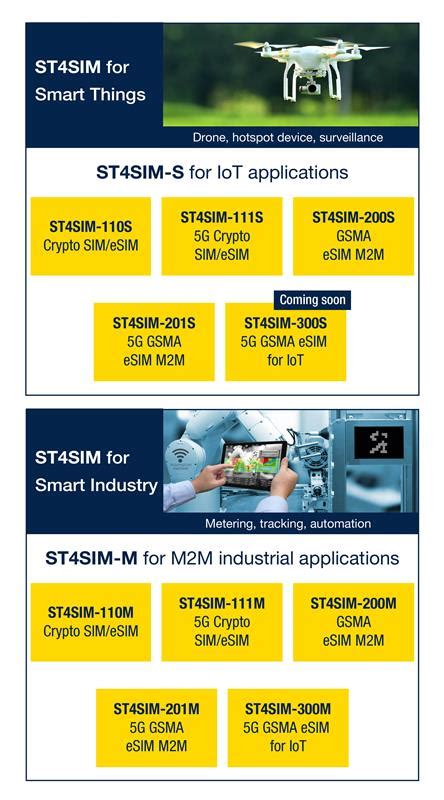 ST4SIM for Smart Things

Drone, hotspot device, surveillance

ST4SIM-S for IoT applications

ST4SIM-110S
Crypto SIM/eSIM

ST4SIM-111S
5G Crypto SIM/eSIM

ST4SIM-200S
GSMA eSIM M2M

ST4SIM-201S
5G GSMA eSIM M2M

Coming soon

ST4SIM-300S
5G GSMA eSIM for IoT

ST4SIM for Smart Industry

Metering, tracking, automation

ST4SIM-M for M2M industrial applications

ST4SIM-110M
Crypto SIM/eSIM

ST4SIM-111M
5G Crypto SIM/eSIM

ST4SIM-200M
GSMA eSIM M2M

ST4SIM-201M
5G GSMA eSIM M2M

ST4SIM-300M
5G GSMA eSIM for IoT